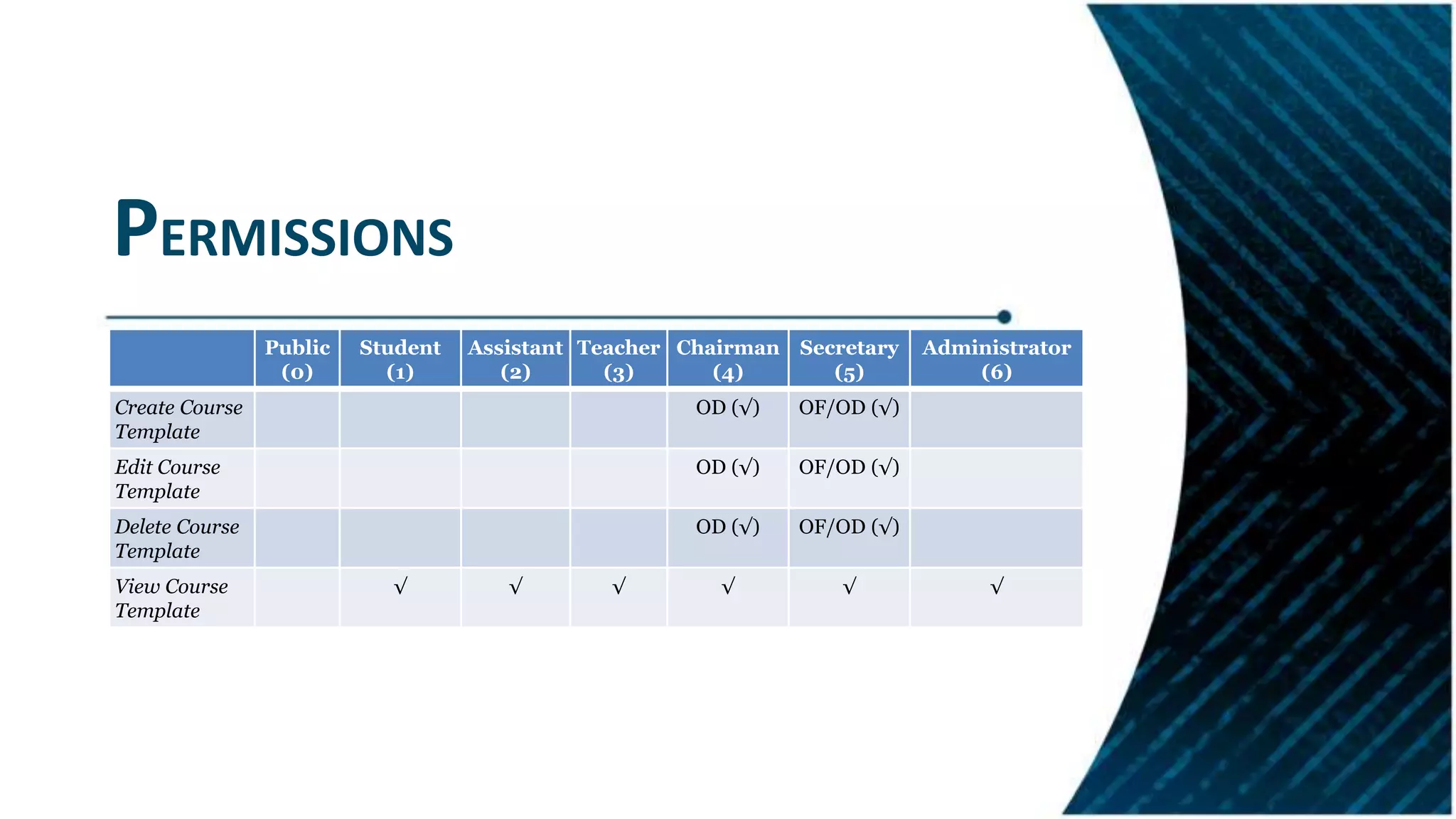 PERMISSIONS

| | Public (0) | Student (1) | Assistant (2) | Teacher (3) | Chairman (4) | Secretary (5) | Administrator (6) |
|---|---|---|---|---|---|---|---|
| Create Course Template | | | | | OD (√) | OF/OD (√) | |
| Edit Course Template | | | | | OD (√) | OF/OD (√) | |
| Delete Course Template | | | | | OD (√) | OF/OD (√) | |
| View Course Template | | √ | √ | √ | √ | √ | √ |